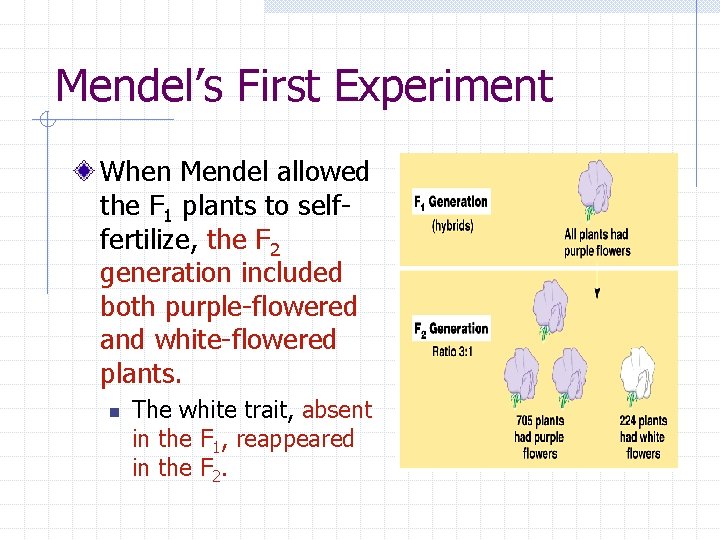 Mendel's First Experiment

When Mendel allowed the $F_1$ plants to self-fertilize, the $F_2$ generation included both purple-flowered and white-flowered plants.

The white trait, absent in the $F_1$, reappeared in the $F_2$.

$F_1$ Generation
(hybrids)
All plants had purple flowers

$F_2$ Generation
Ratio 3:1
705 plants had purple flowers
224 plants had white flowers